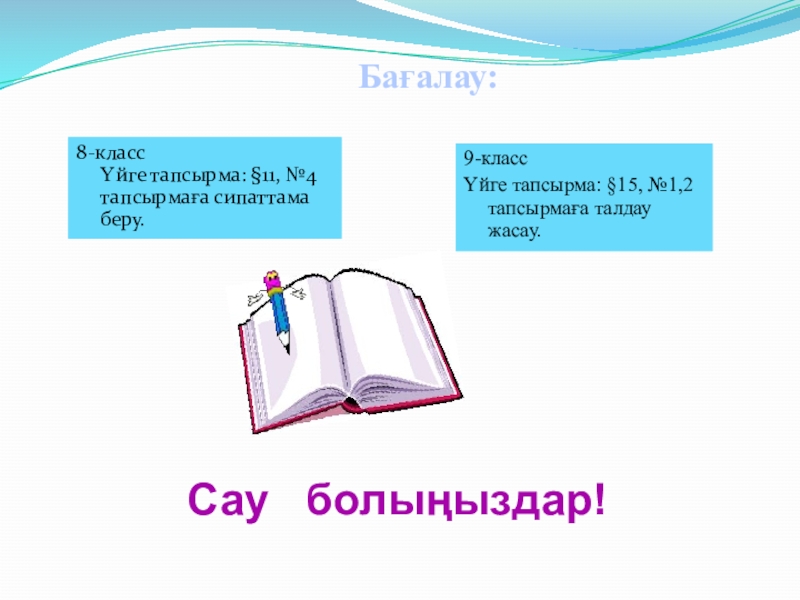 Бағалау:

8-класс
Үйге тапсырма: §11, №4 тапсырмаға сипаттама беру.

9-класс
Үйге тапсырма: §15, №1,2 тапсырмаға талдау жасау.

Сау болыңыздар!